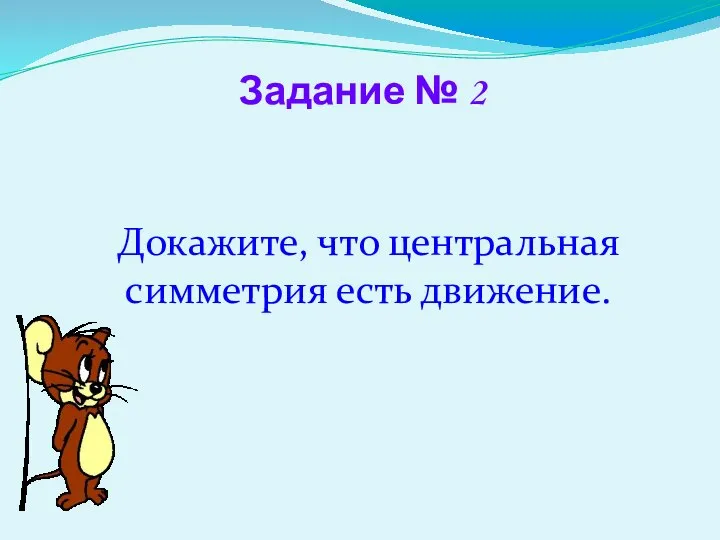 Задание № 2

Докажите, что центральная симметрия есть движение.